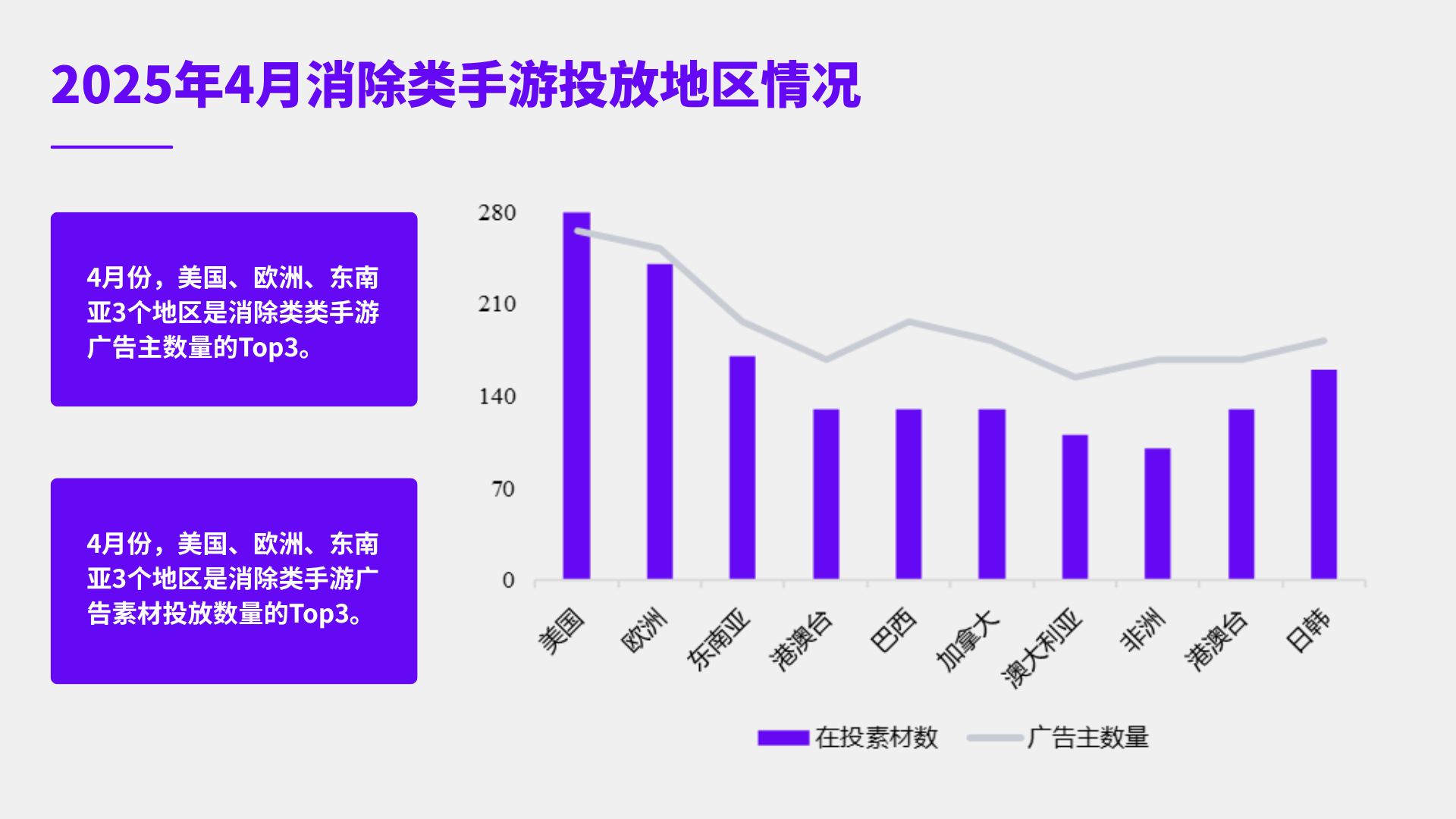 2025年4月消除类手游投放地区情况

4月份，美国、欧洲、东南亚3个地区是消除类类手游广告主数量的Top3。

4月份，美国、欧洲、东南亚3个地区是消除类手游广告素材投放数量的Top3。

280
210
140
70
0

美国
欧洲
东南亚
港澳台
巴西
加拿大
澳大利亚
非洲
港澳台
日韩

在投素材数
广告主数量